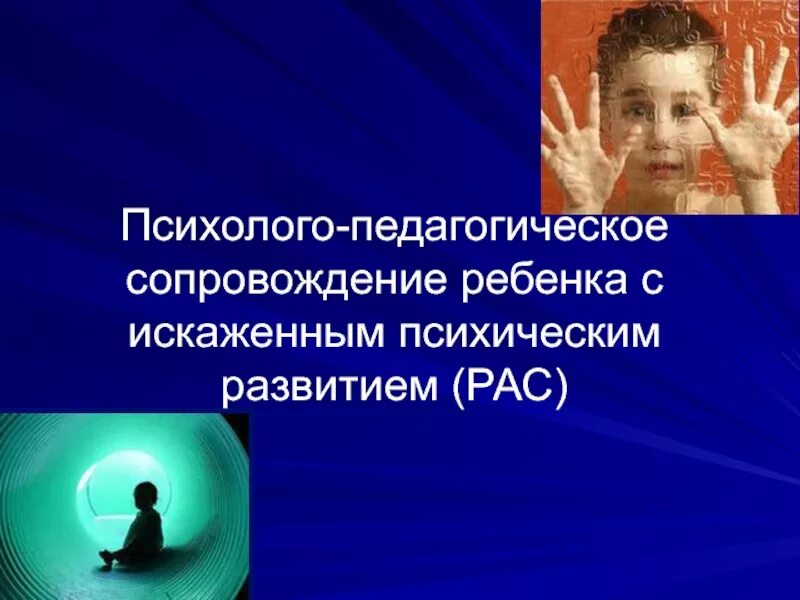 Психолого-педагогическое сопровождение ребенка с искаженным психическим развитием (РАС)